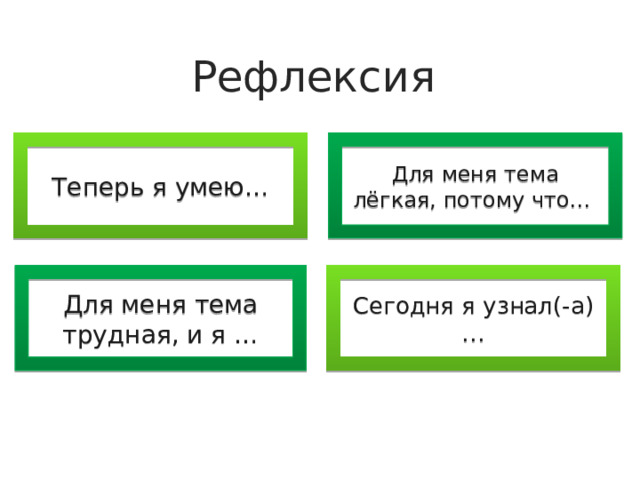 Рефлексия

Теперь я умею…

Для меня тема лёгкая, потому что…

Для меня тема трудная, и я …

Сегодня я узнал(-а) …